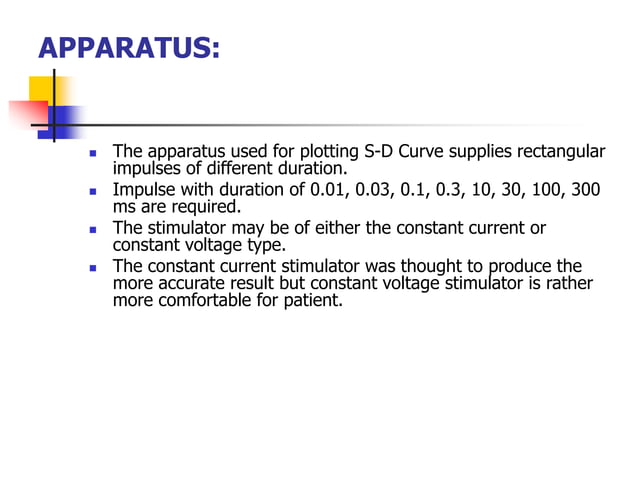 APPARATUS:

- The apparatus used for plotting S-D Curve supplies rectangular impulses of different duration.
- Impulse with duration of 0.01, 0.03, 0.1, 0.3, 10, 30, 100, 300 ms are required.
- The stimulator may be of either the constant current or constant voltage type.
- The constant current stimulator was thought to produce the more accurate result but constant voltage stimulator is rather more comfortable for patient.